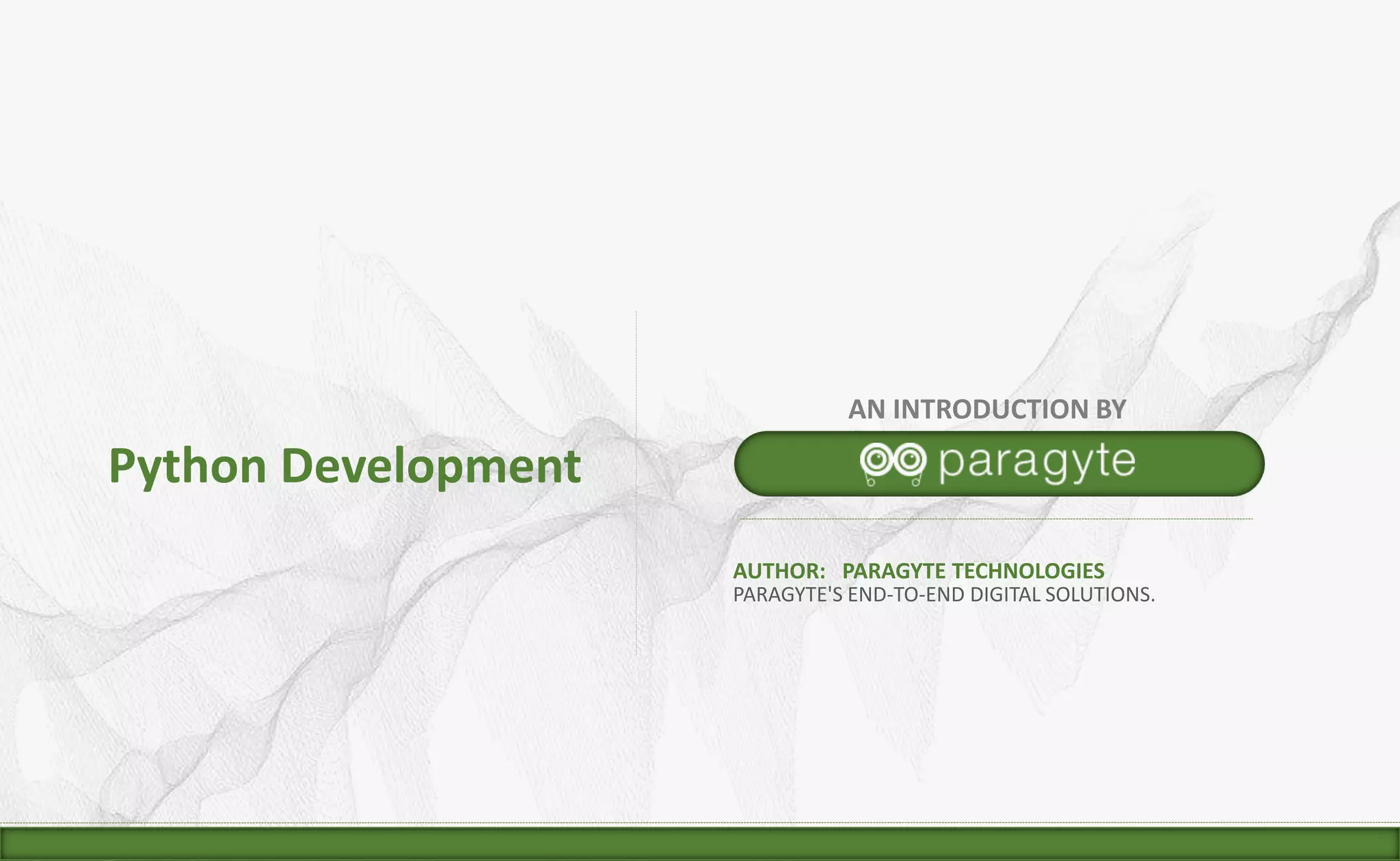 Python Development

AN INTRODUCTION BY

paragyte

AUTHOR: PARAGYTE TECHNOLOGIES
PARAGYTE'S END-TO-END DIGITAL SOLUTIONS.